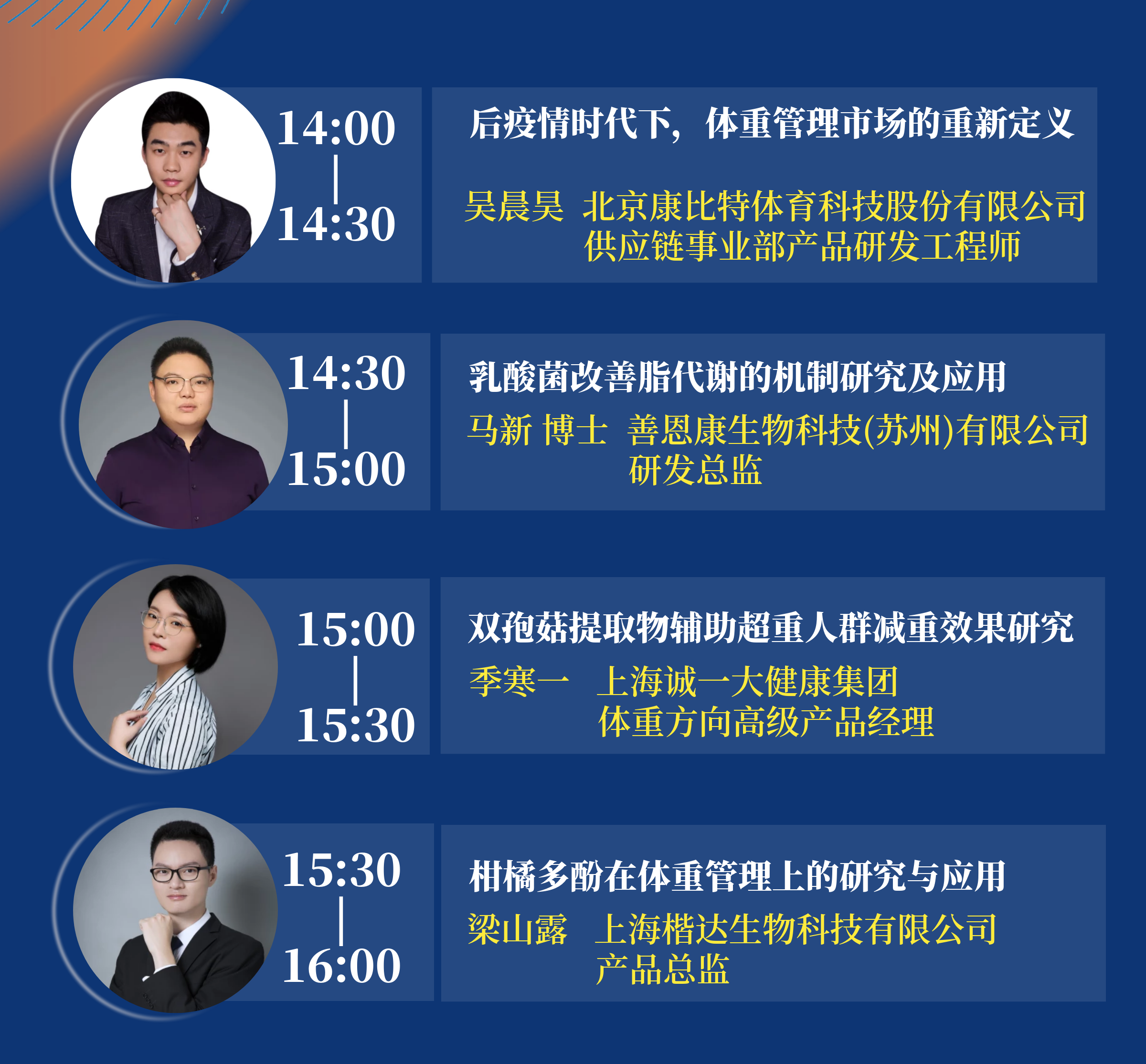 14:00
|
14:30

后疫情时代下，体重管理市场的重新定义

吴晨昊 北京康比特体育科技股份有限公司
供应链事业部产品研发工程师

14:30
|
15:00

乳酸菌改善脂代谢的机制研究及应用

马新 博士 善恩康生物科技(苏州)有限公司
研发总监

15:00
|
15:30

双孢菇提取物辅助超重人群减重效果研究

季寒一 上海诚一大健康集团
体重方向高级产品经理

15:30
|
16:00

柑橘多酚在体重管理上的研究与应用

梁山露 上海楷达生物科技有限公司
产品总监